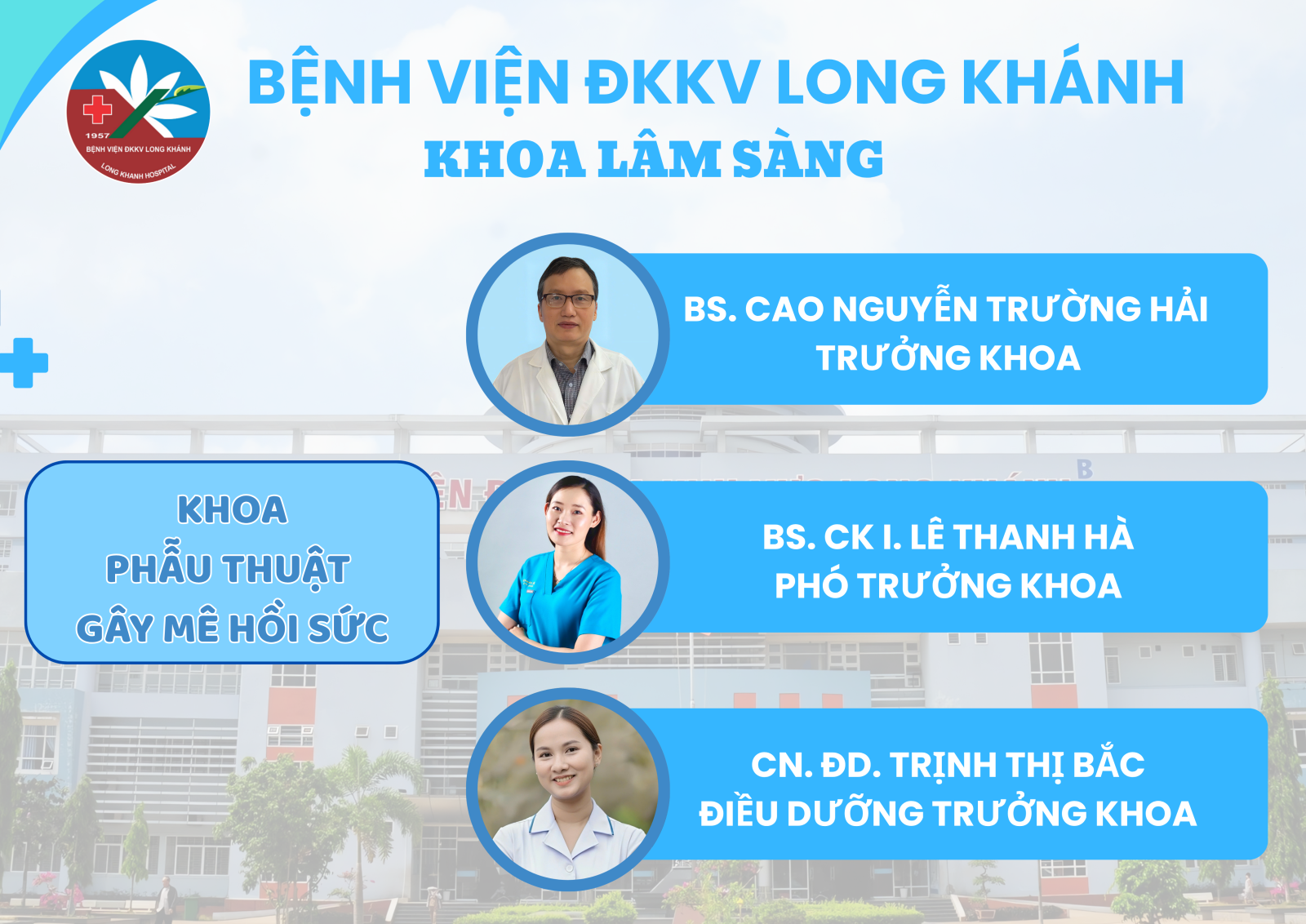 1957
BỆNH VIỆN ĐKKV LONG KHÁNH
LONG KHANH HOSPITAL

BỆNH VIỆN ĐKKV LONG KHÁNH
KHOA LÂM SÀNG

BS. CAO NGUYỄN TRƯỜNG HẢI
TRƯỞNG KHOA

KHOA
PHẪU THUẬT
GÂY MÊ HỒI SỨC

BS. CK I. LÊ THANH HÀ
PHÓ TRƯỞNG KHOA

CN. ĐD. TRỊNH THỊ BẮC
ĐIỀU DƯỠNG TRƯỞNG KHOA